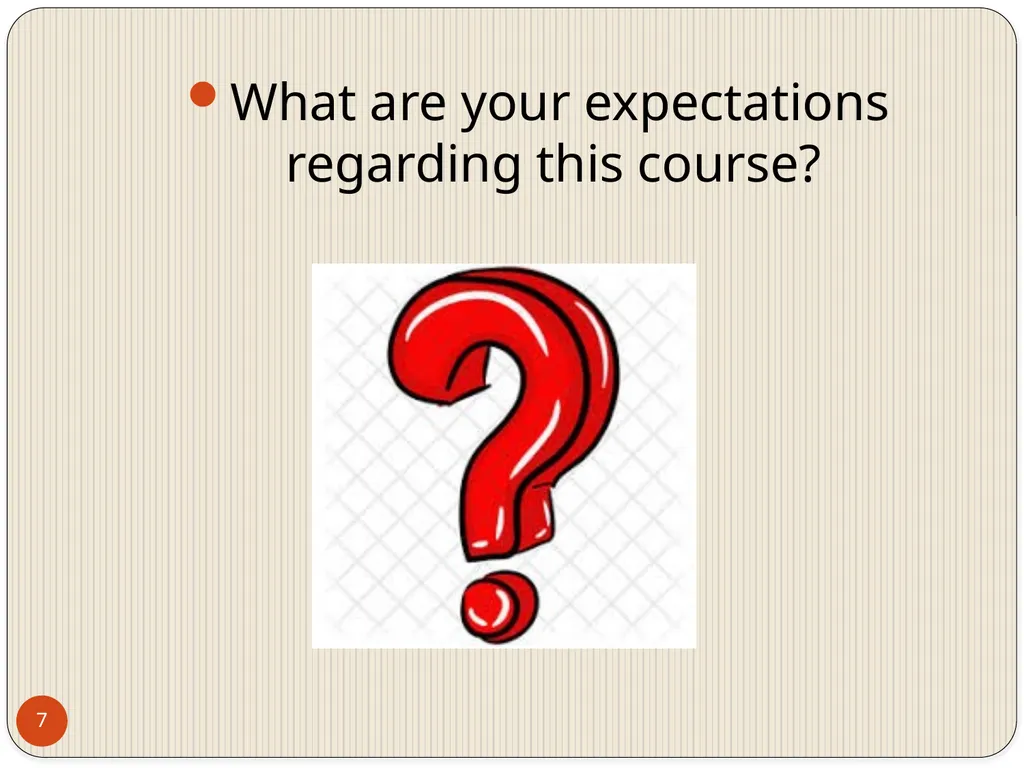 What are your expectations regarding this course?

7